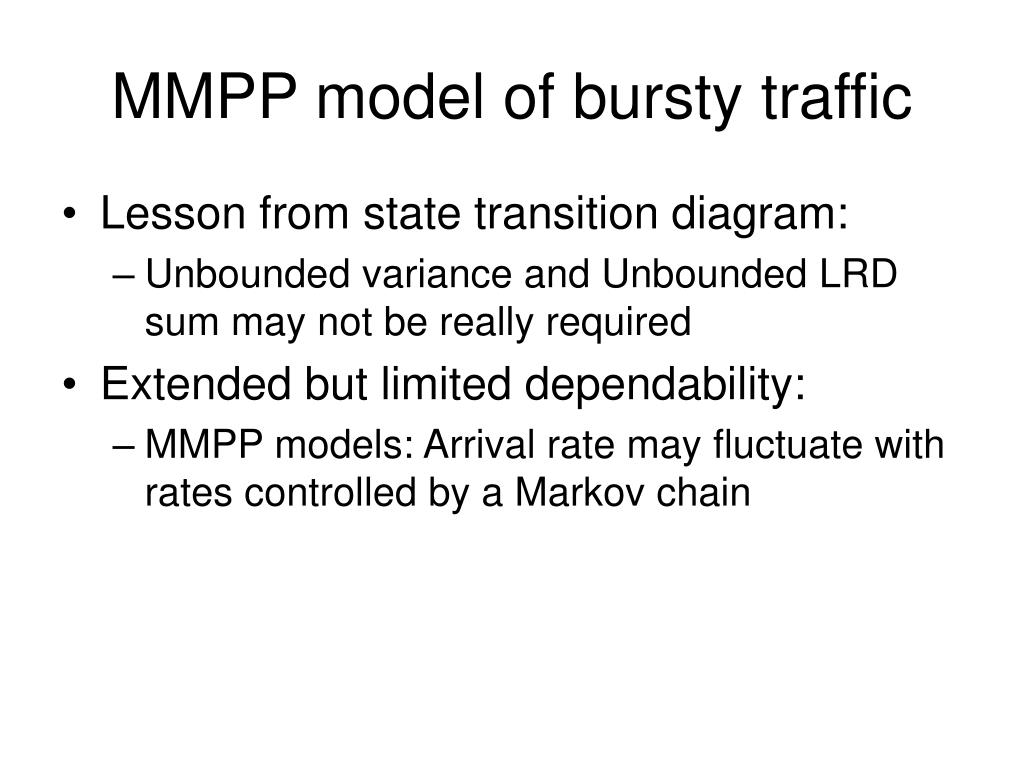 MMPP model of bursty traffic

• Lesson from state transition diagram:
– Unbounded variance and Unbounded LRD sum may not be really required
• Extended but limited dependability:
– MMPP models: Arrival rate may fluctuate with rates controlled by a Markov chain